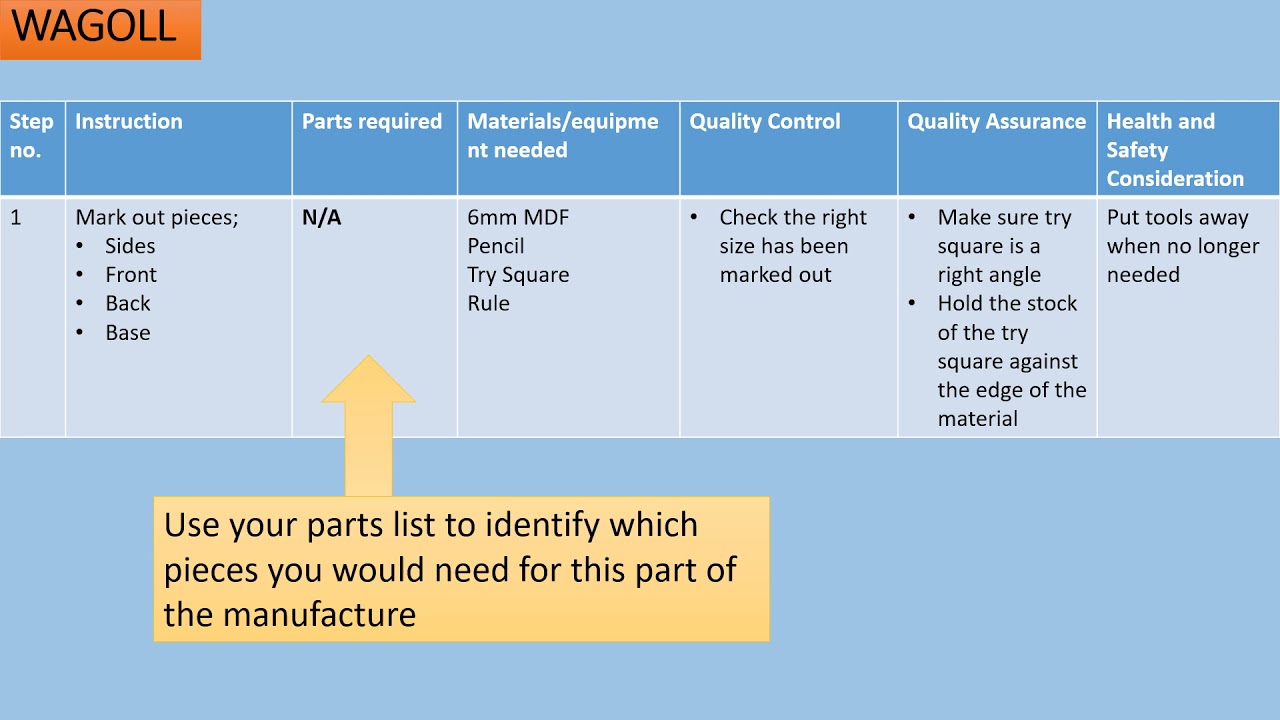 WAGOLL

| Step no. | Instruction | Parts required | Materials/equipment needed | Quality Control | Quality Assurance | Health and Safety Consideration |
|---|---|---|---|---|---|---|
| 1 | Mark out pieces; • Sides • Front • Back • Base | N/A | 6mm MDF Pencil Try Square Rule | • Check the right size has been marked out | • Make sure try square is a right angle • Hold the stock of the try square against the edge of the material | Put tools away when no longer needed |

Use your parts list to identify which pieces you would need for this part of the manufacture